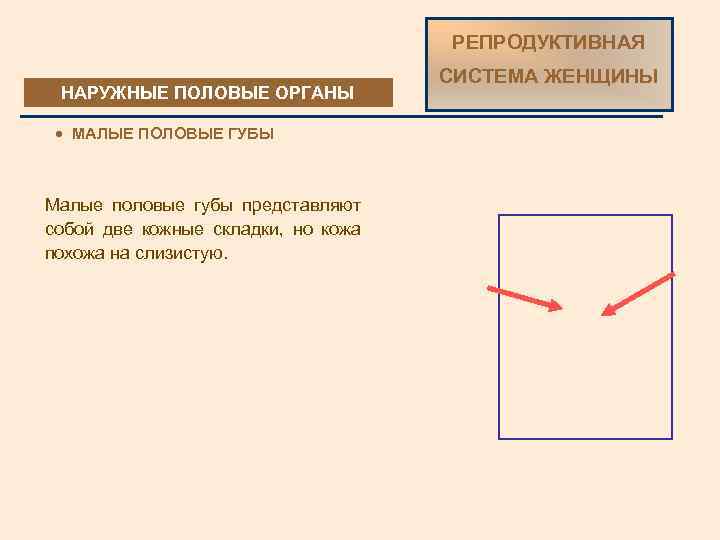 РЕПРОДУКТИВНАЯ СИСТЕМА ЖЕНЩИНЫ

НАРУЖНЫЕ ПОЛОВЫЕ ОРГАНЫ

• МАЛЫЕ ПОЛОВЫЕ ГУБЫ

Малые половые губы представляют собой две кожные складки, но кожа похожа на слизистую.